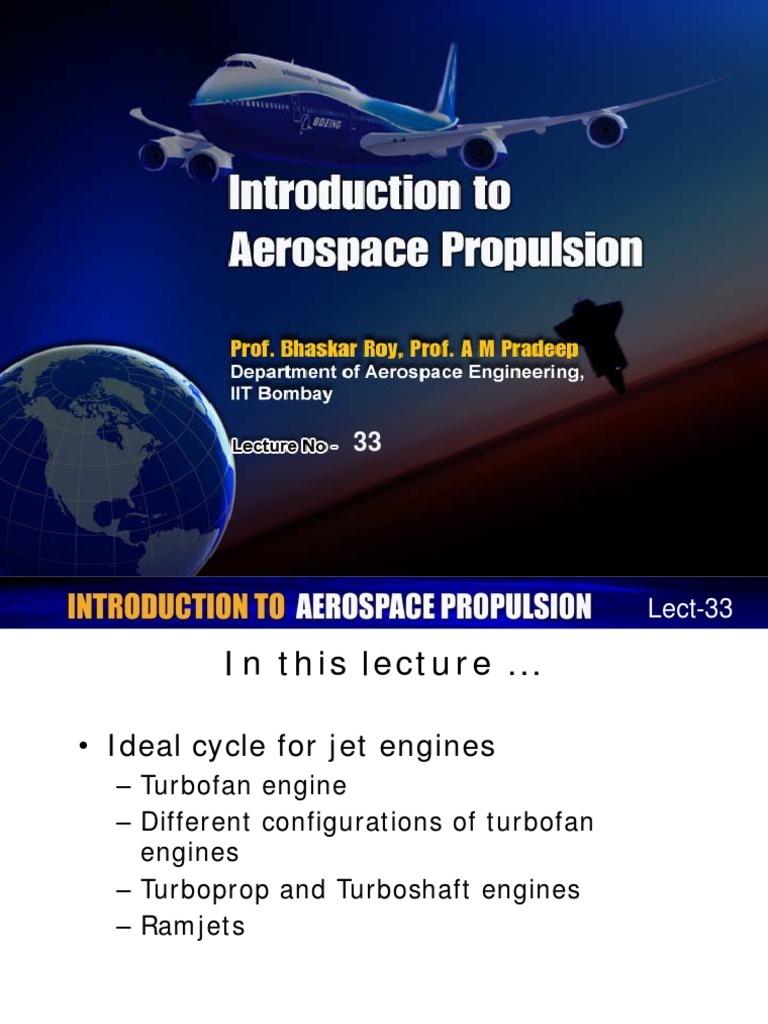 BOEING

Introduction to Aerospace Propulsion

Prof. Bhaskar Roy, Prof. A M Pradeep
Department of Aerospace Engineering, IIT Bombay

Lecture No - 33

INTRODUCTION TO AEROSPACE PROPULSION Lect-33

In this lecture ...

• Ideal cycle for jet engines
– Turbofan engine
– Different configurations of turbofan engines
– Turboprop and Turboshaft engines
– Ramjets